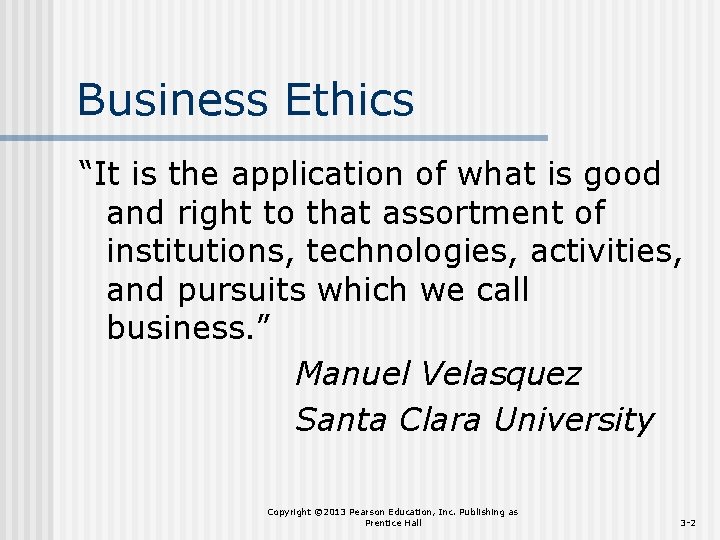 Business Ethics

“It is the application of what is good and right to that assortment of institutions, technologies, activities, and pursuits which we call business.”

Manuel Velasquez

Santa Clara University

Copyright ©2013 Pearson Education, Inc. Publishing as Prentice Hall

3-2